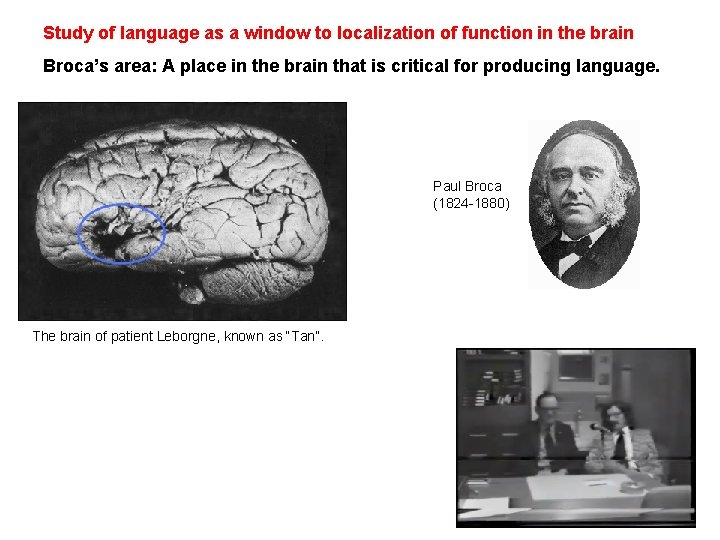 Study of language as a window to localization of function in the brain

Broca's area: A place in the brain that is critical for producing language.

Paul Broca
(1824-1880)

The brain of patient Leborgne, known as "Tan".